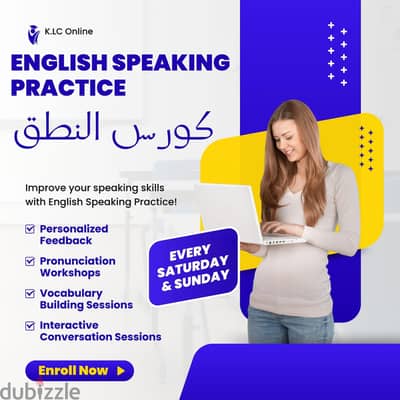 K.LC Online

ENGLISH SPEAKING PRACTICE

كورس النطق

Improve your speaking skills with English Speaking Practice!

Personalized Feedback

Pronunciation Workshops

Vocabulary Building Sessions

Interactive Conversation Sessions

EVERY SATURDAY & SUNDAY

Enroll Now

dubizzle